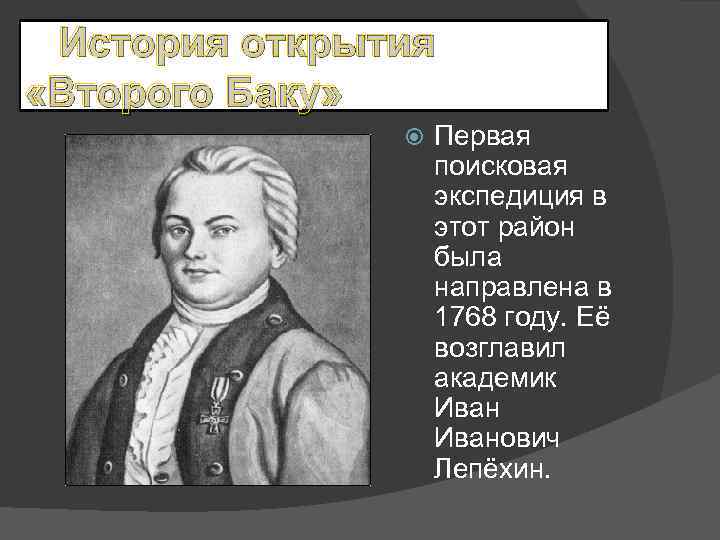 История открытия «Второго Баку»

Первая поисковая экспедиция в этот район была направлена в 1768 году. Её возглавил академик Иван Иванович Лепёхин.